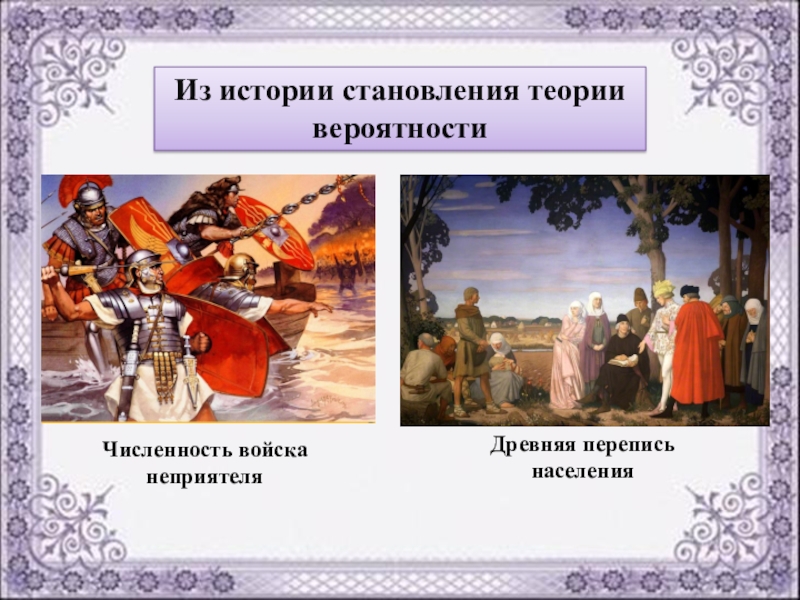 Из истории становления теории вероятности

Численность войска неприятеля

Древняя перепись населения